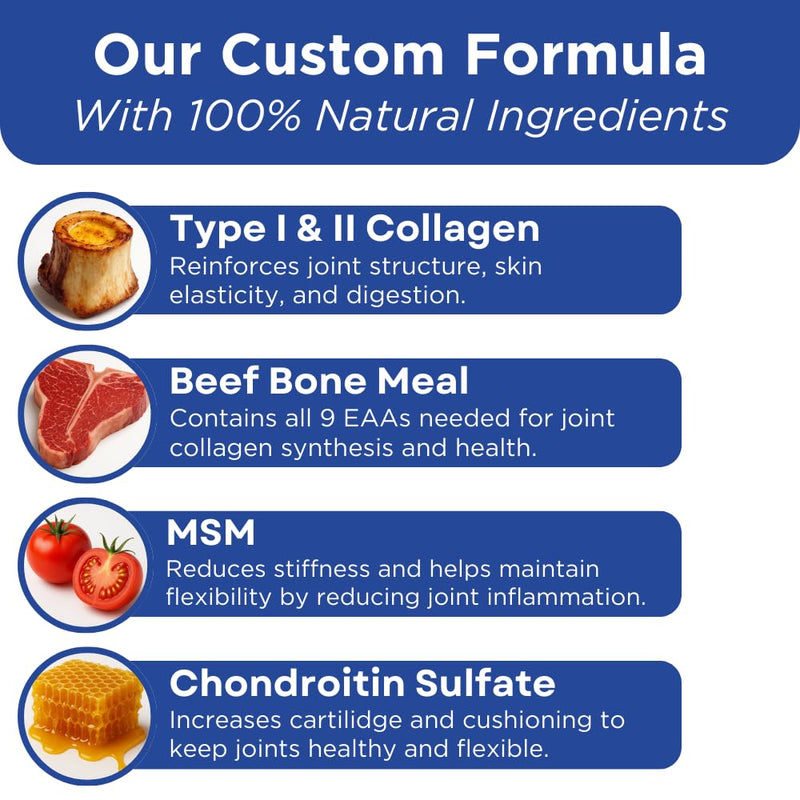 Our Custom Formula
With 100% Natural Ingredients

Type I & II Collagen
Reinforces joint structure, skin elasticity, and digestion.

Beef Bone Meal
Contains all 9 EAAs needed for joint collagen synthesis and health.

MSM
Reduces stiffness and helps maintain flexibility by reducing joint inflammation.

Chondroitin Sulfate
Increases cartilidge and cushioning to keep joints healthy and flexible.